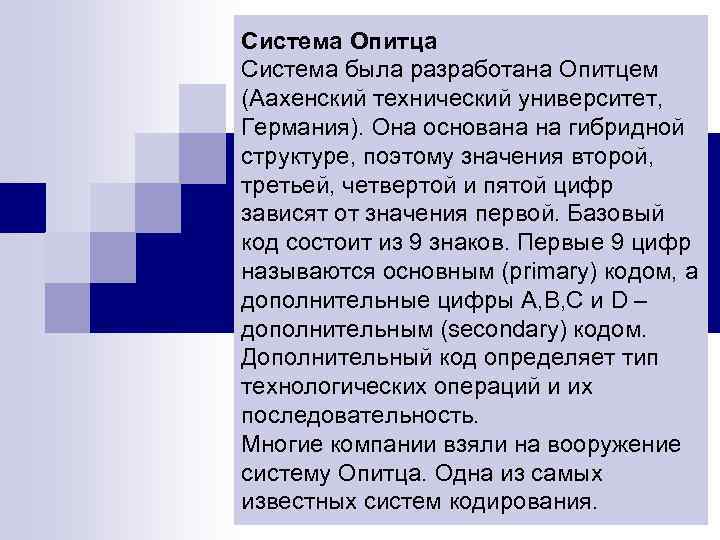 Система Опитца
Система была разработана Опитцем (Аахенский технический университет, Германия). Она основана на гибридной структуре, поэтому значения второй, третьей, четвертой и пятой цифр зависят от значения первой. Базовый код состоит из 9 знаков. Первые 9 цифр называются основным (primary) кодом, а дополнительные цифры A,B,C и D – дополнительным (secondary) кодом. Дополнительный код определяет тип технологических операций и их последовательность.
Многие компании взяли на вооружение систему Опитца. Одна из самых известных систем кодирования.